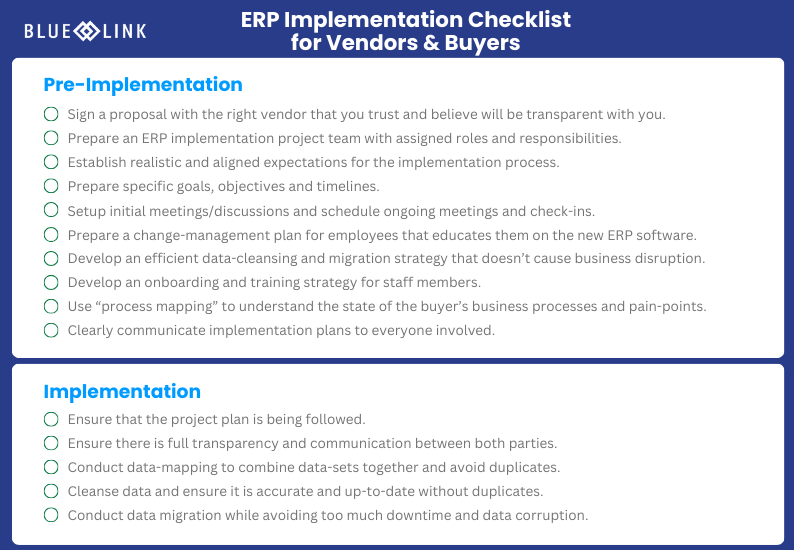 BLUE LINK

ERP Implementation Checklist for Vendors & Buyers

Pre-Implementation

Sign a proposal with the right vendor that you trust and believe will be transparent with you.

Prepare an ERP implementation project team with assigned roles and responsibilities.

Establish realistic and aligned expectations for the implementation process.

Prepare specific goals, objectives and timelines.

Setup initial meetings/discussions and schedule ongoing meetings and check-ins.

Prepare a change-management plan for employees that educates them on the new ERP software.

Develop an efficient data-cleansing and migration strategy that doesn't cause business disruption.

Develop an onboarding and training strategy for staff members.

Use "process mapping" to understand the state of the buyer's business processes and pain-points.

Clearly communicate implementation plans to everyone involved.

Implementation

Ensure that the project plan is being followed.

Ensure there is full transparency and communication between both parties.

Conduct data-mapping to combine data-sets together and avoid duplicates.

Cleanse data and ensure it is accurate and up-to-date without duplicates.

Conduct data migration while avoiding too much downtime and data corruption.